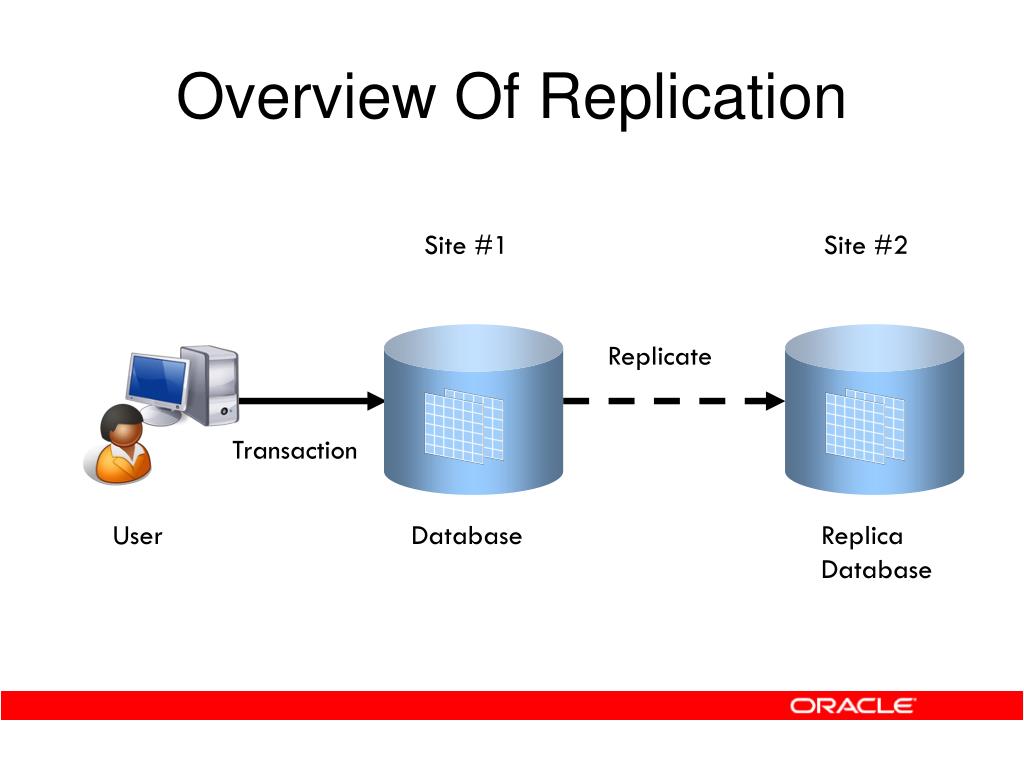 Overview Of Replication

Site #1

Site #2

Replicate

Transaction

User

Database

Replica Database

ORACLE